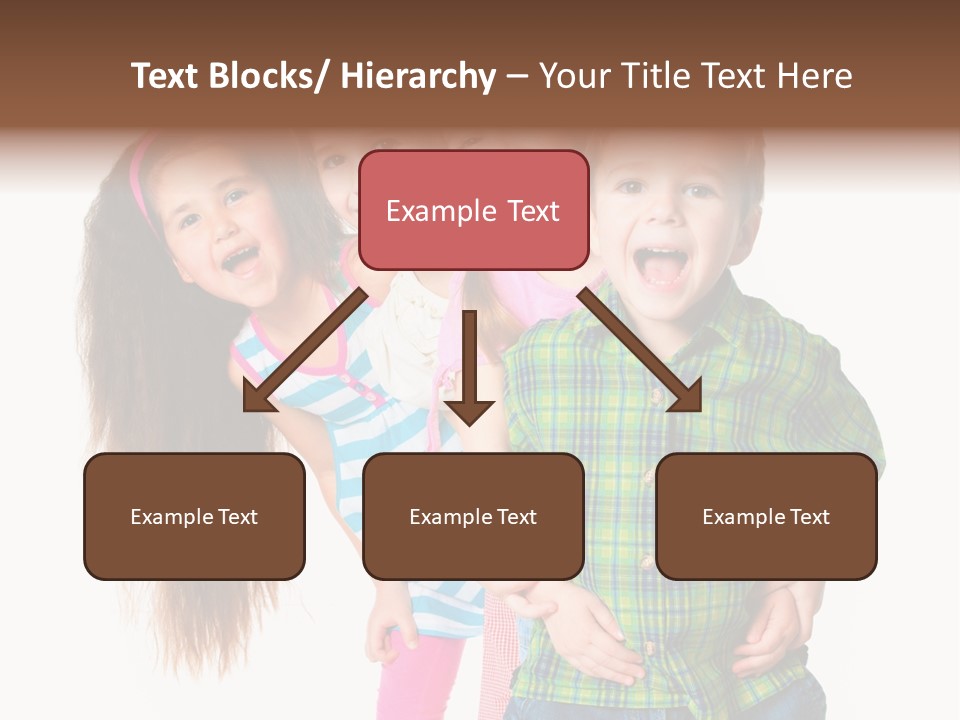 Text Blocks/ Hierarchy – Your Title Text Here

Example Text

Example Text

Example Text

Example Text